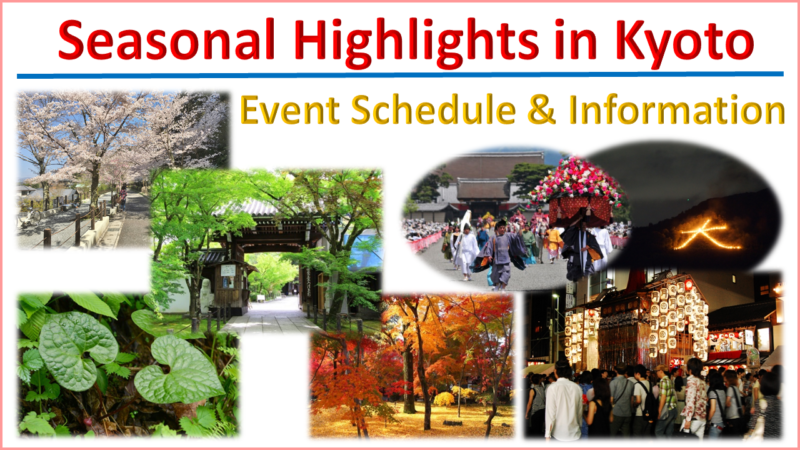 Seasonal Highlights in Kyoto

Event Schedule & Information

大